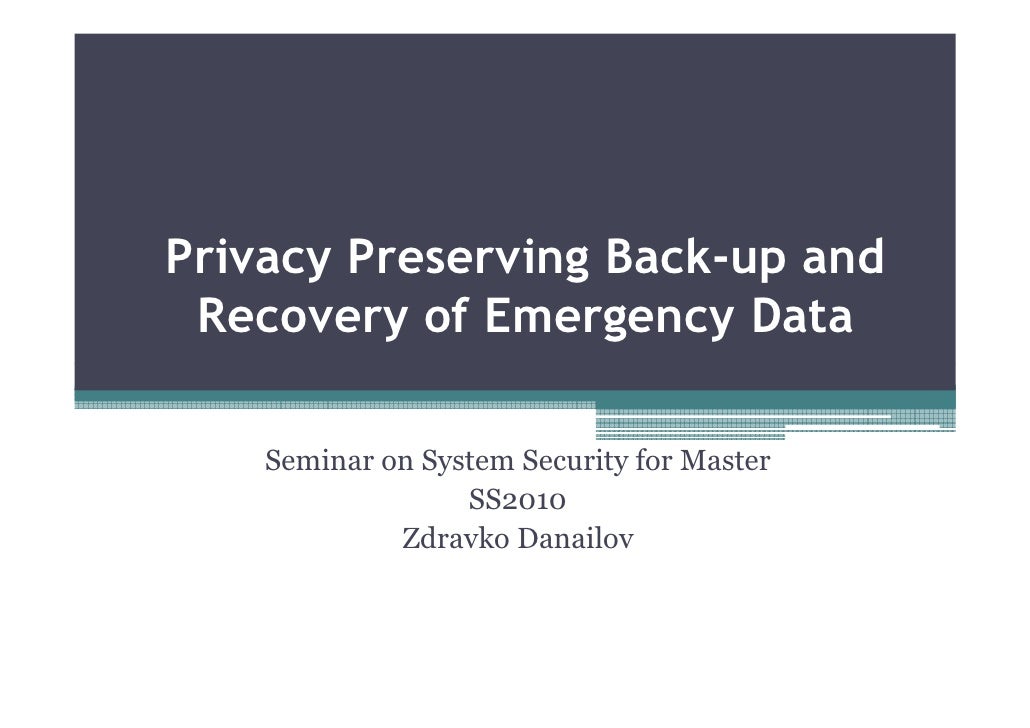 Privacy Preserving Back-up and Recovery of Emergency Data

Seminar on System Security for Master
SS2010
Zdravko Danailov